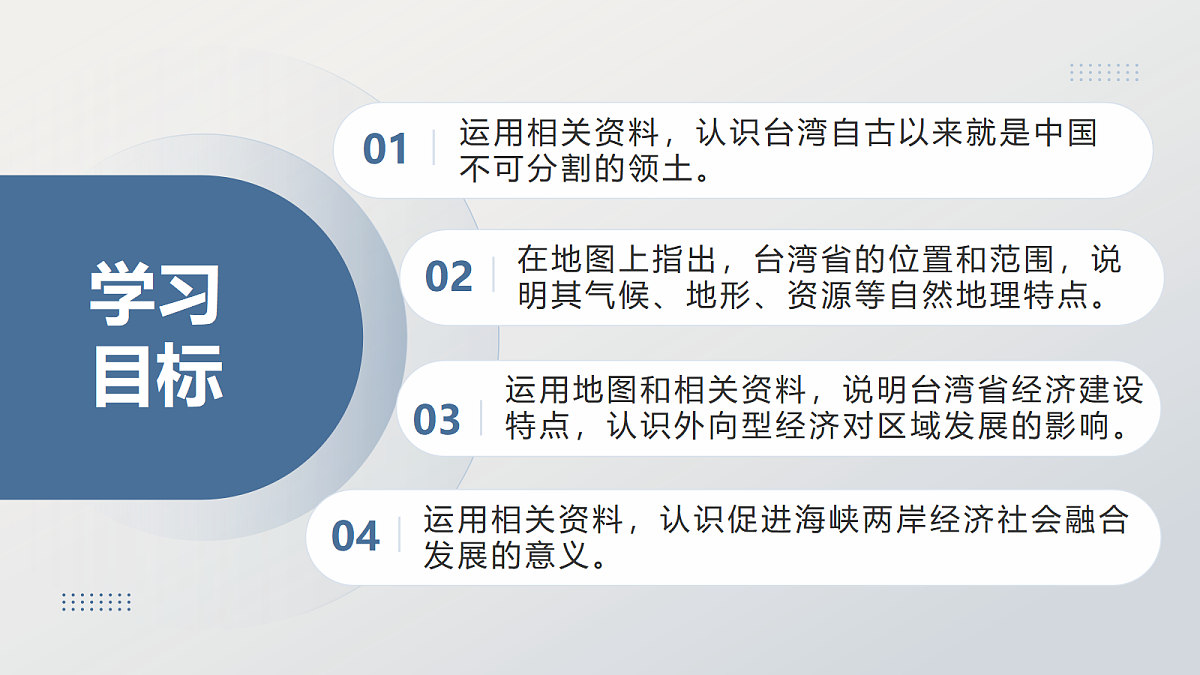 学习目标

01 运用相关资料，认识台湾自古以来就是中国不可分割的领土。

02 在地图上指出，台湾省的位置和范围，说明其气候、地形、资源等自然地理特点。

03 运用地图和相关资料，说明台湾省经济建设特点，认识外向型经济对区域发展的影响。

04 运用相关资料，认识促进海峡两岸经济社会融合发展的意义。